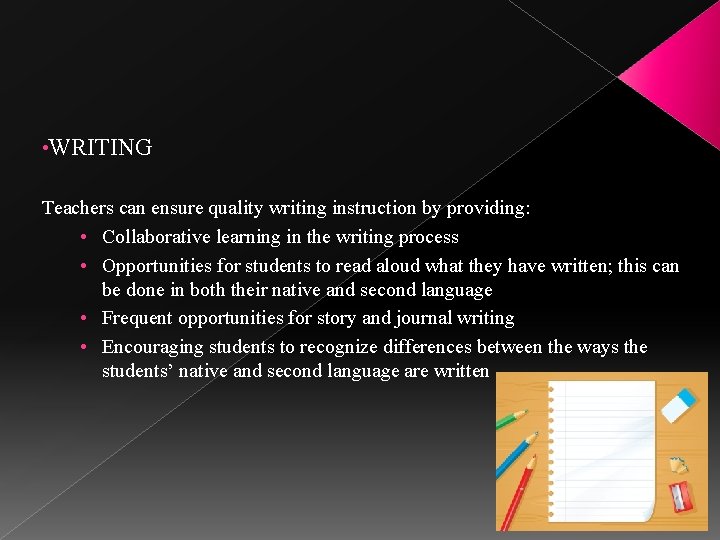 •WRITING

Teachers can ensure quality writing instruction by providing:

• Collaborative learning in the writing process
• Opportunities for students to read aloud what they have written; this can be done in both their native and second language
• Frequent opportunities for story and journal writing
• Encouraging students to recognize differences between the ways the students’ native and second language are written